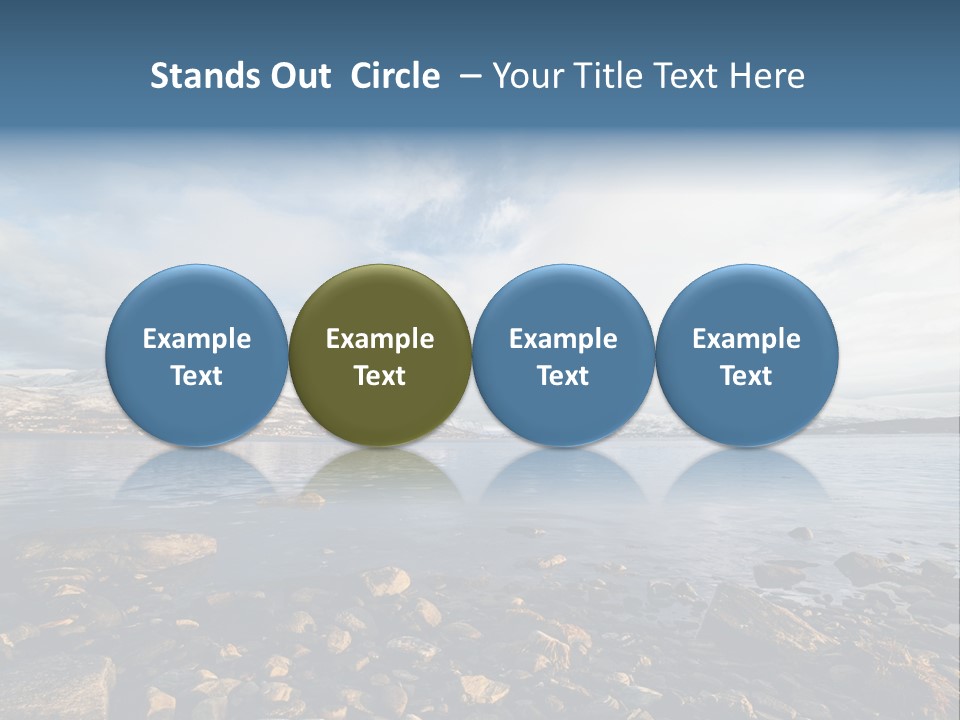 Stands Out Circle – Your Title Text Here

Example Text

Example Text

Example Text

Example Text